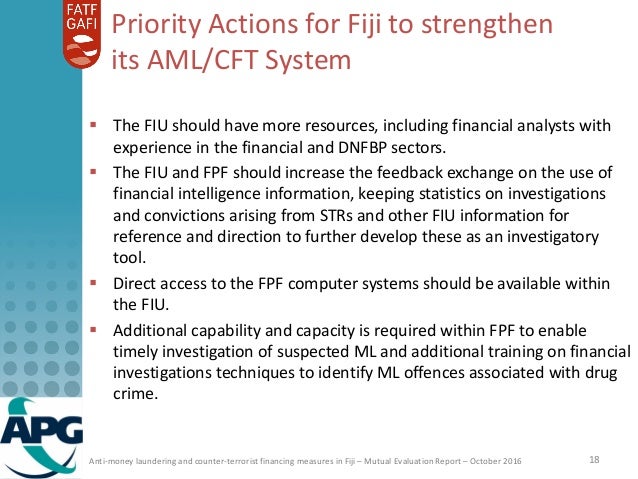 FATF
GAFI

Priority Actions for Fiji to strengthen its AML/CFT System

▪ The FIU should have more resources, including financial analysts with experience in the financial and DNFBP sectors.

▪ The FIU and FPF should increase the feedback exchange on the use of financial intelligence information, keeping statistics on investigations and convictions arising from STRs and other FIU information for reference and direction to further develop these as an investigatory tool.

▪ Direct access to the FPF computer systems should be available within the FIU.

▪ Additional capability and capacity is required within FPF to enable timely investigation of suspected ML and additional training on financial investigations techniques to identify ML offences associated with drug crime.

APG

Anti-money laundering and counter-terrorist financing measures in Fiji – Mutual Evaluation Report – October 2016

18